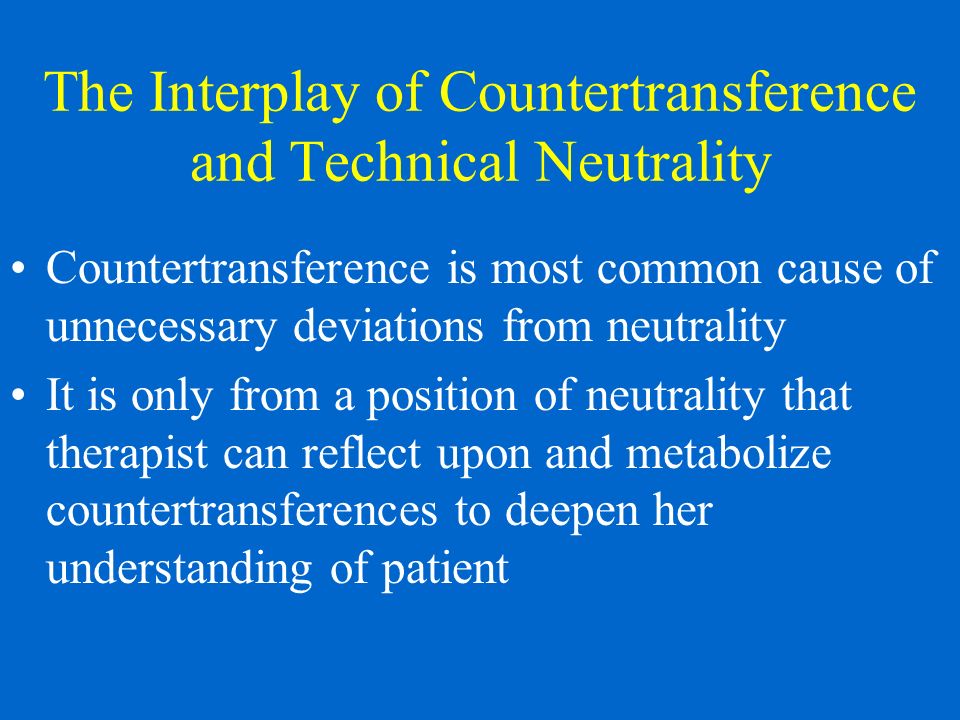 The Interplay of Countertransference and Technical Neutrality

• Countertransference is most common cause of unnecessary deviations from neutrality

• It is only from a position of neutrality that therapist can reflect upon and metabolize countertransferences to deepen her understanding of patient